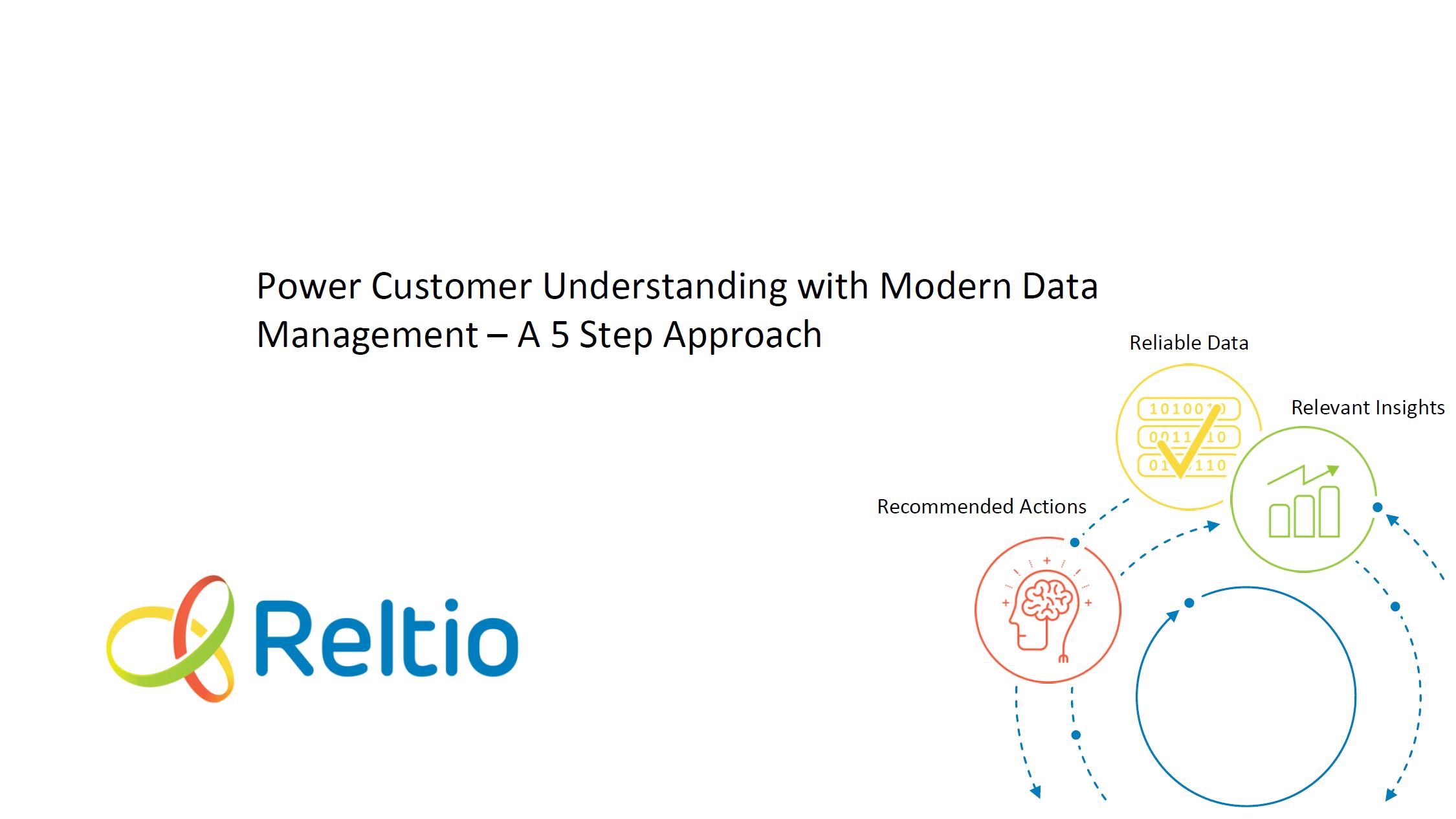 Power Customer Understanding with Modern Data Management – A 5 Step Approach

Reliable Data

Relevant Insights

Recommended Actions

Reltio